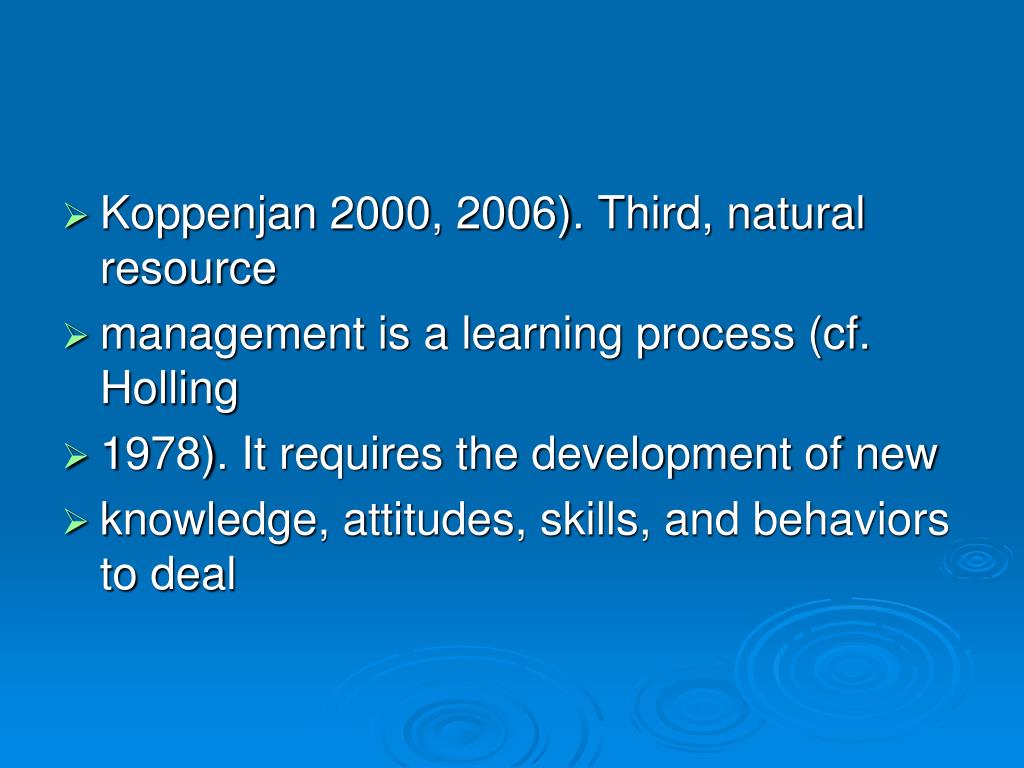 ➢ Koppenjan 2000, 2006). Third, natural resource

➢ management is a learning process (cf. Holling

➢ 1978). It requires the development of new

➢ knowledge, attitudes, skills, and behaviors to deal